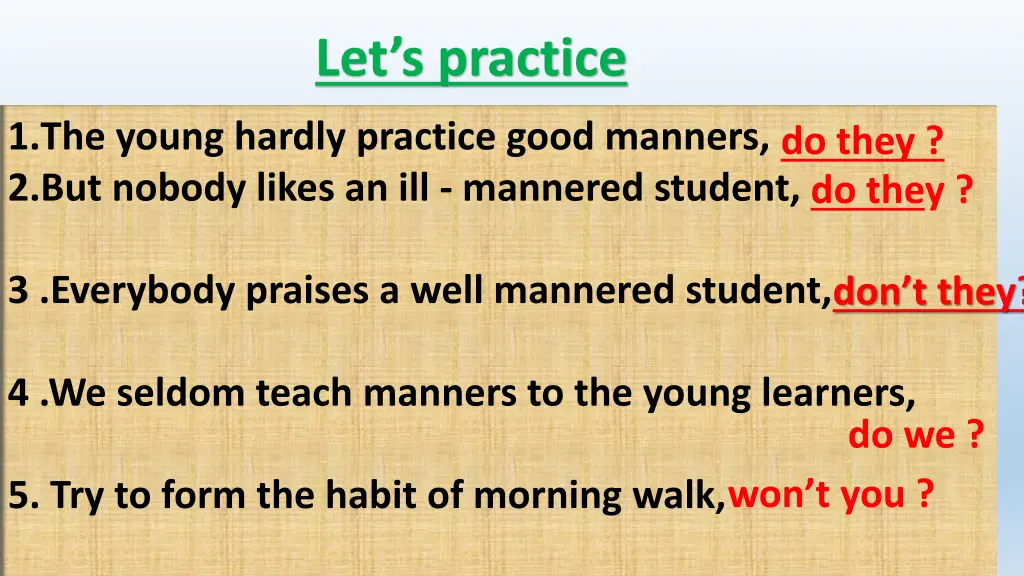 Let's practice

1.The young hardly practice good manners, do they ?
2.But nobody likes an ill - mannered student, do they ?

3 .Everybody praises a well mannered student,don't they?

4 .We seldom teach manners to the young learners, do we ?

5. Try to form the habit of morning walk,won't you ?